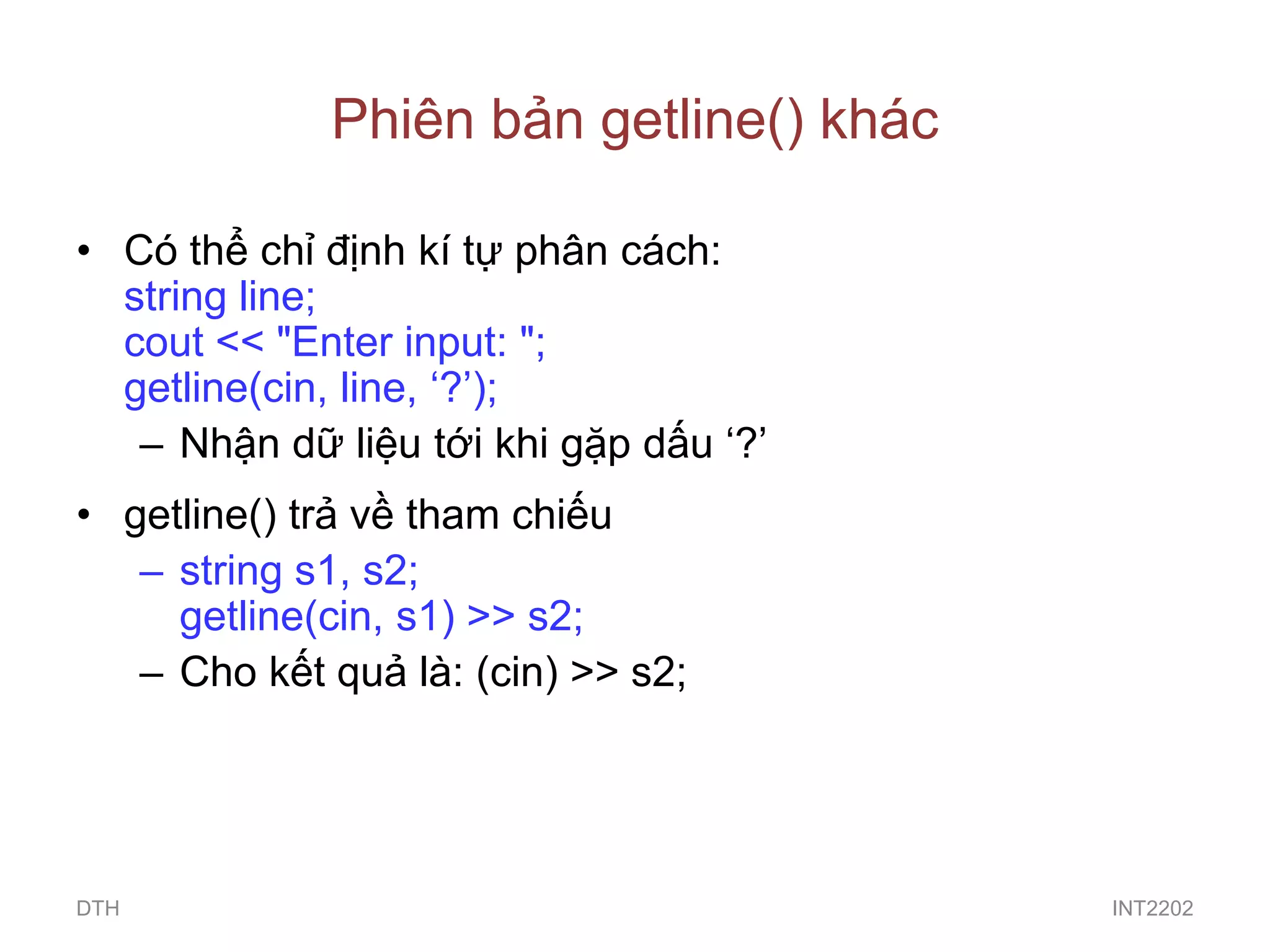 Phiên bản getline() khác

• Có thể chỉ định kí tự phân cách:
string line;
cout << "Enter input: ";
getline(cin, line, ‘?’);
– Nhận dữ liệu tới khi gặp dấu ‘?’

• getline() trả về tham chiếu
– string s1, s2;
getline(cin, s1) >> s2;
– Cho kết quả là: (cin) >> s2;

DTH

INT2202